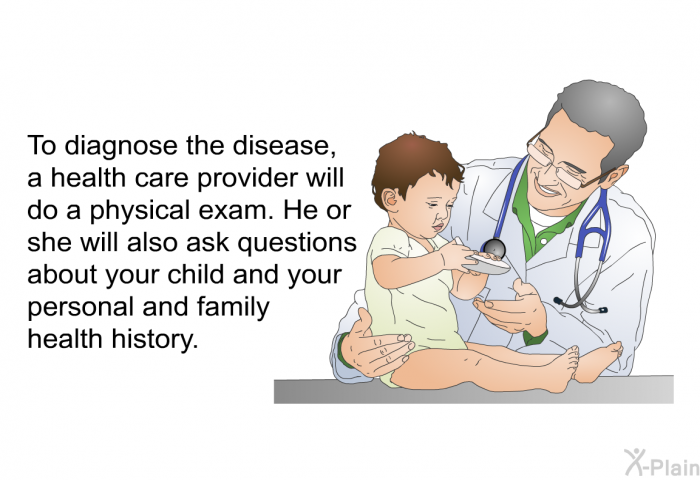 To diagnose the disease, a health care provider will do a physical exam. He or she will also ask questions about your child and your personal and family health history.

X-Plain